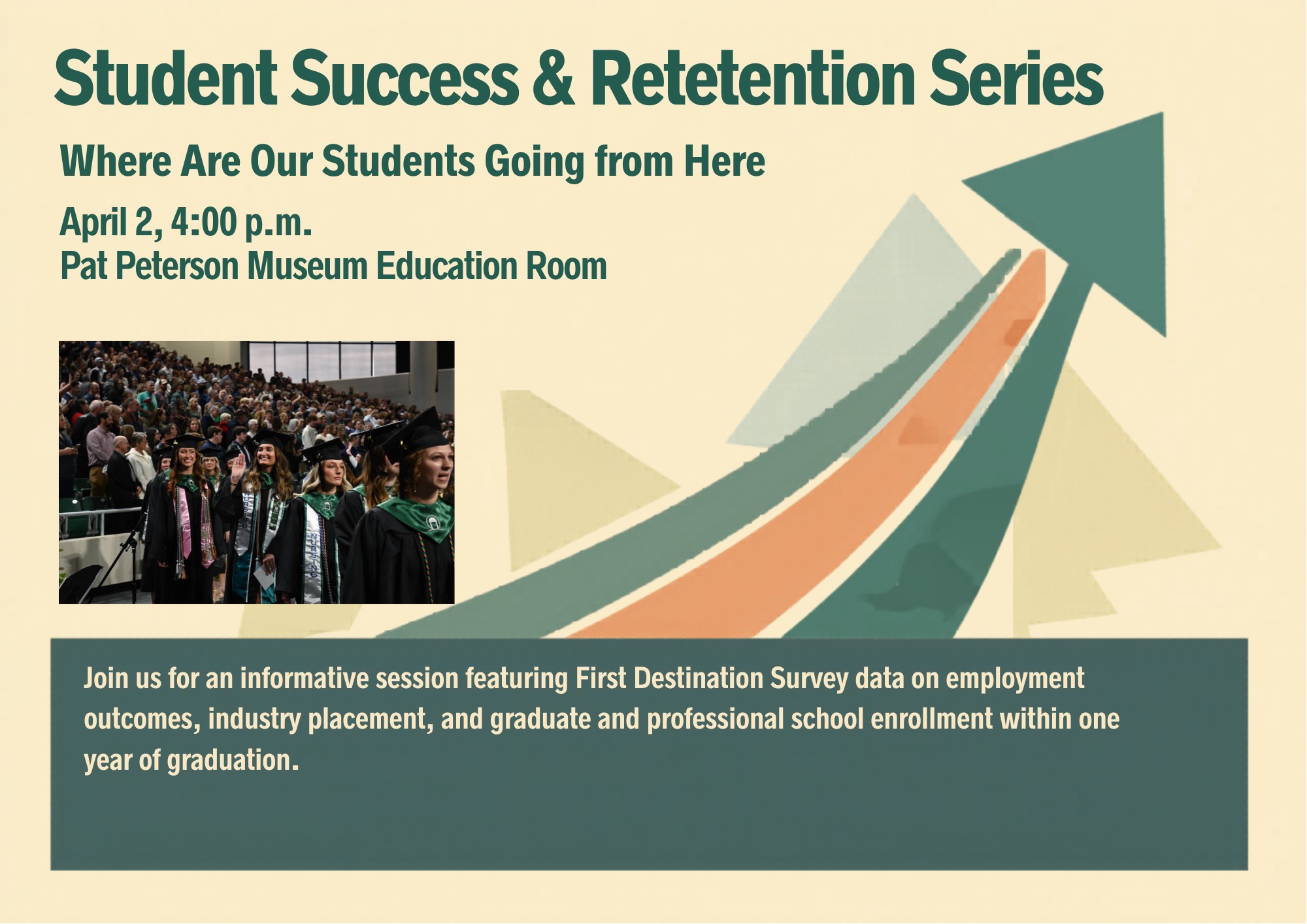 Student Success & Retetention Series

Where Are Our Students Going from Here

April 2, 4:00 p.m.
Pat Peterson Museum Education Room

NURSING

Join us for an informative session featuring First Destination Survey data on employment outcomes, industry placement, and graduate and professional school enrollment within one year of graduation.